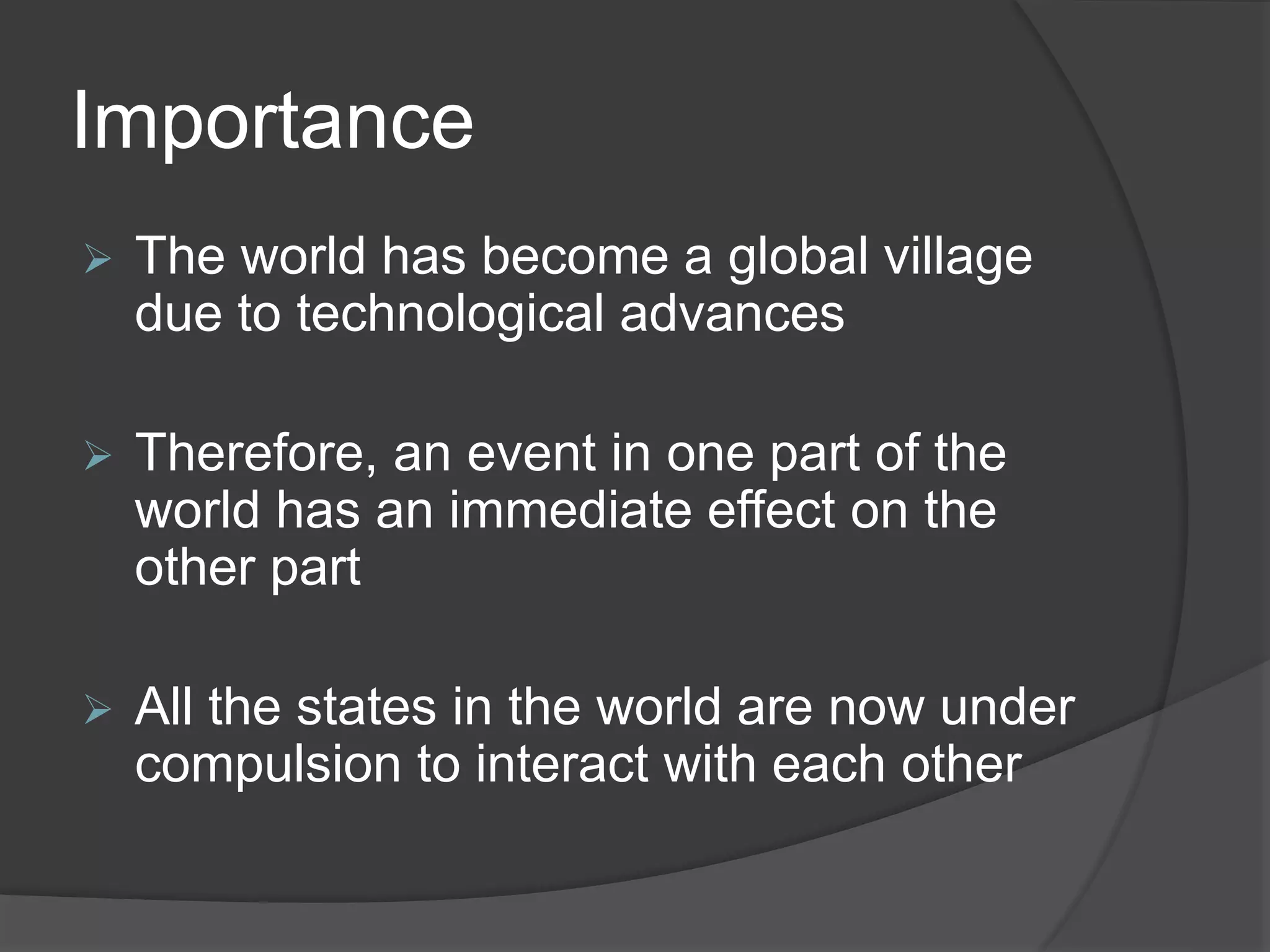 Importance

➢ The world has become a global village due to technological advances

➢ Therefore, an event in one part of the world has an immediate effect on the other part

➢ All the states in the world are now under compulsion to interact with each other